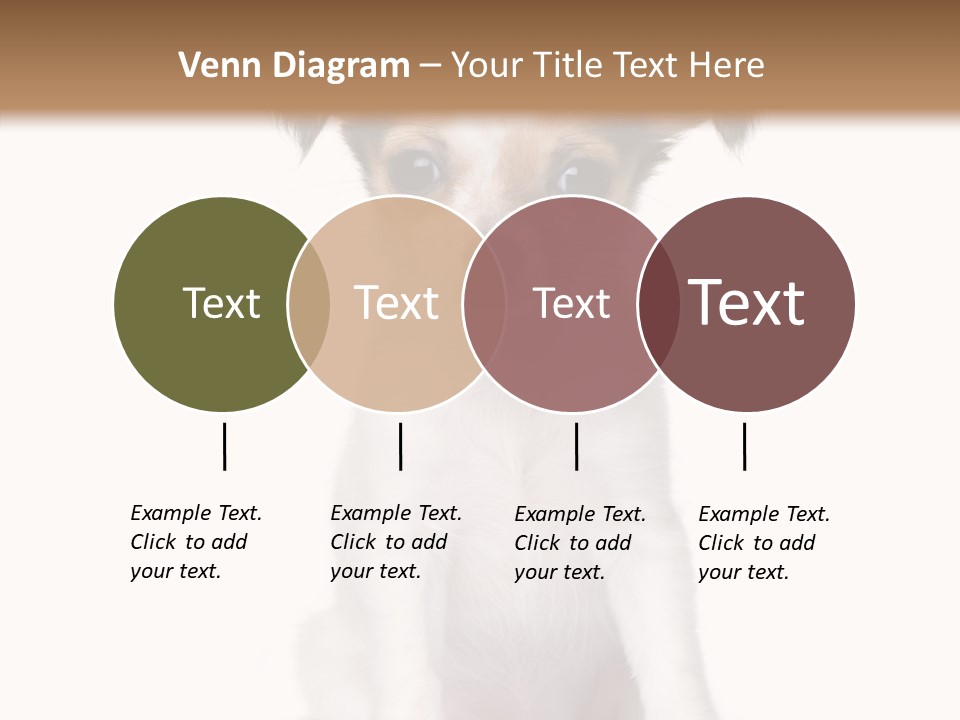 Venn Diagram – Your Title Text Here

Text

Text

Text

Text

Example Text. Click to add your text.

Example Text. Click to add your text.

Example Text. Click to add your text.

Example Text. Click to add your text.